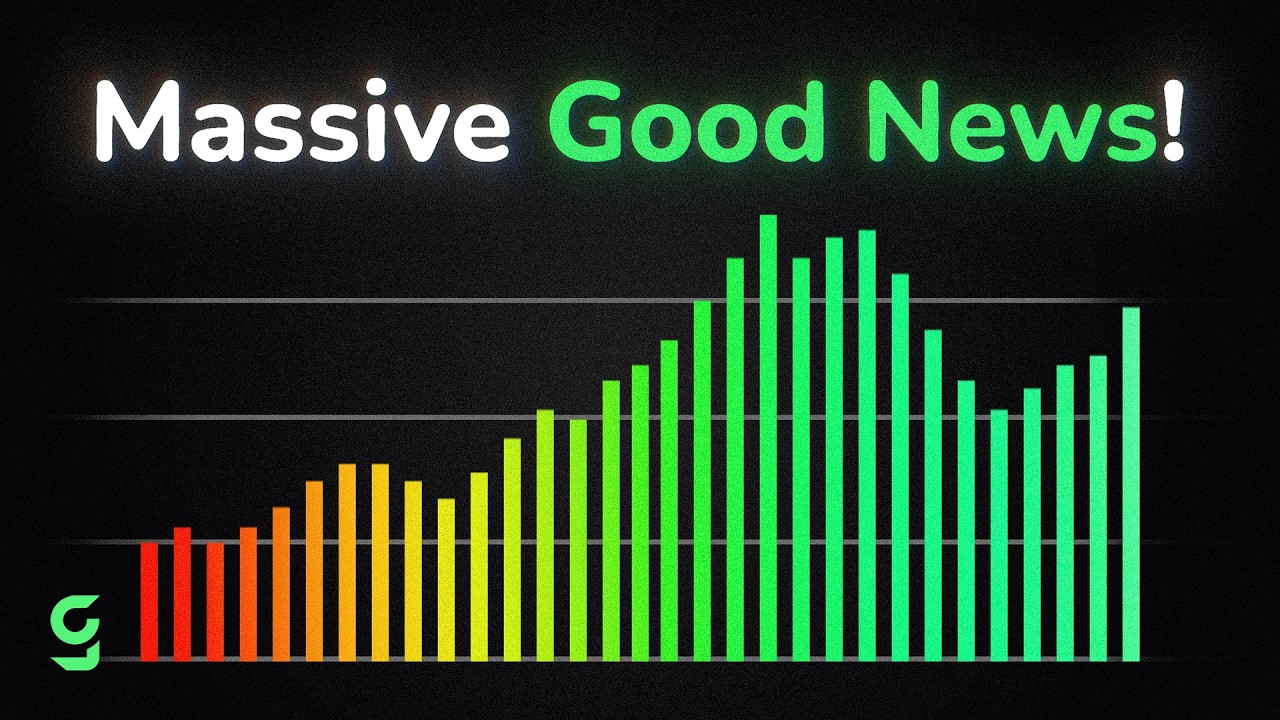 Massive Good News!